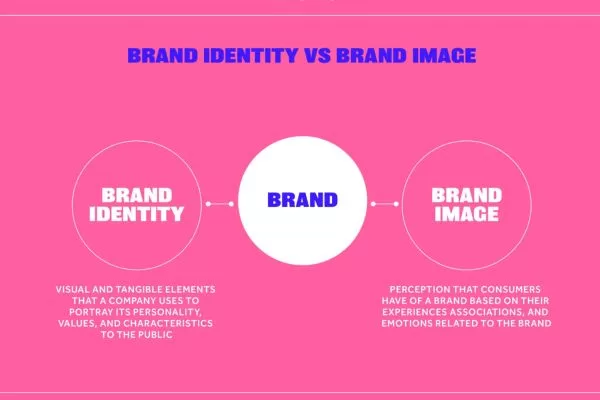 BRAND IDENTITY VS BRAND IMAGE

BRAND IDENTITY

BRAND

BRAND IMAGE

VISUAL AND TANGIBLE ELEMENTS THAT A COMPANY USES TO PORTRAY ITS PERSONALITY, VALUES, AND CHARACTERISTICS TO THE PUBLIC

PERCEPTION THAT CONSUMERS HAVE OF A BRAND BASED ON THEIR EXPERIENCES ASSOCIATIONS, AND EMOTIONS RELATED TO THE BRAND